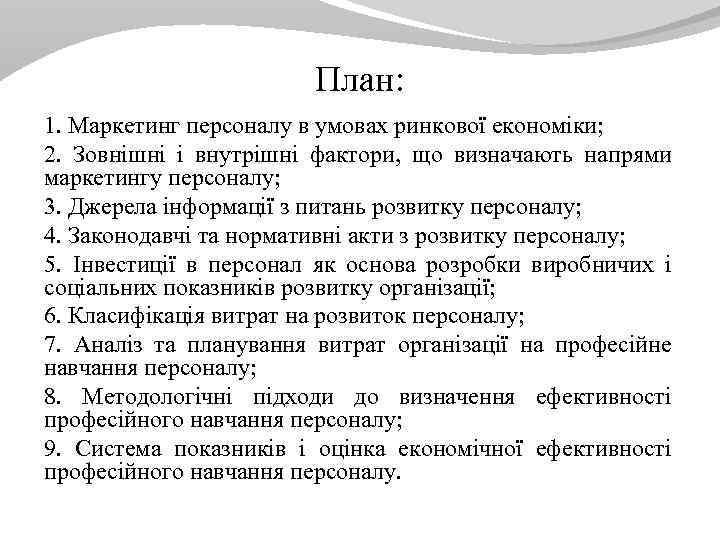 План:

1. Маркетинг персоналу в умовах ринкової економіки;

2. Зовнішні і внутрішні фактори, що визначають напрями маркетингу персоналу;

3. Джерела інформації з питань розвитку персоналу;

4. Законодавчі та нормативні акти з розвитку персоналу;

5. Інвестиції в персонал як основа розробки виробничих і соціальних показників розвитку організації;

6. Класифікація витрат на розвиток персоналу;

7. Аналіз та планування витрат організації на професійне навчання персоналу;

8. Методологічні підходи до визначення ефективності професійного навчання персоналу;

9. Система показників і оцінка економічної ефективності професійного навчання персоналу.